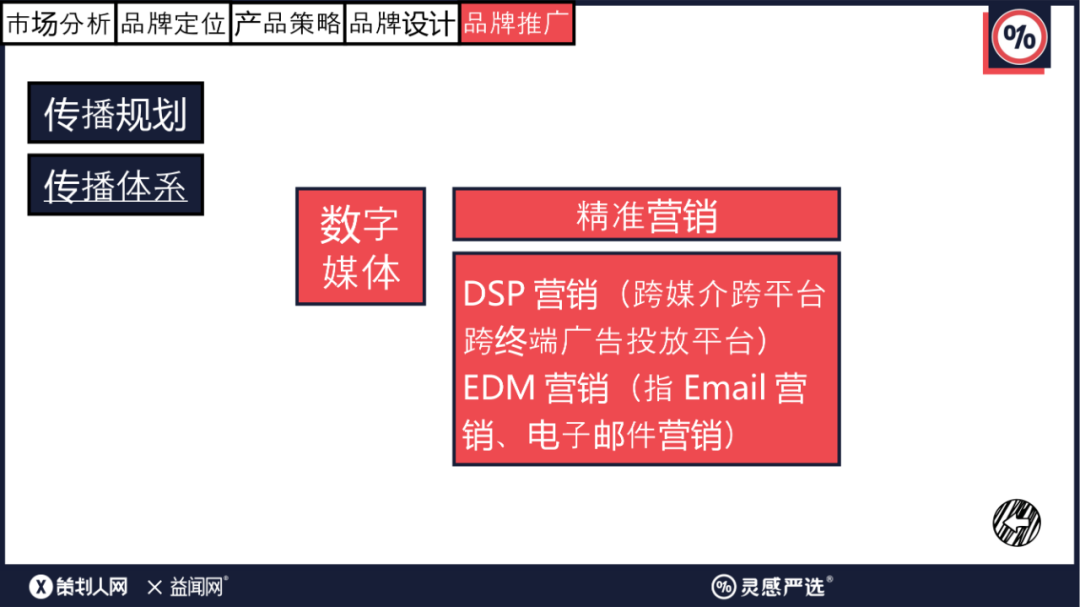 市场分析 品牌定位 产品策略 品牌设计 品牌推广

%

传播规划

传播体系

数字媒体

精准营销

DSP 营销（跨媒介跨平台跨终端广告投放平台）
EDM 营销（指 Email 营销、电子邮件营销）

策划人网 × 益闻网®

% 灵感严选®